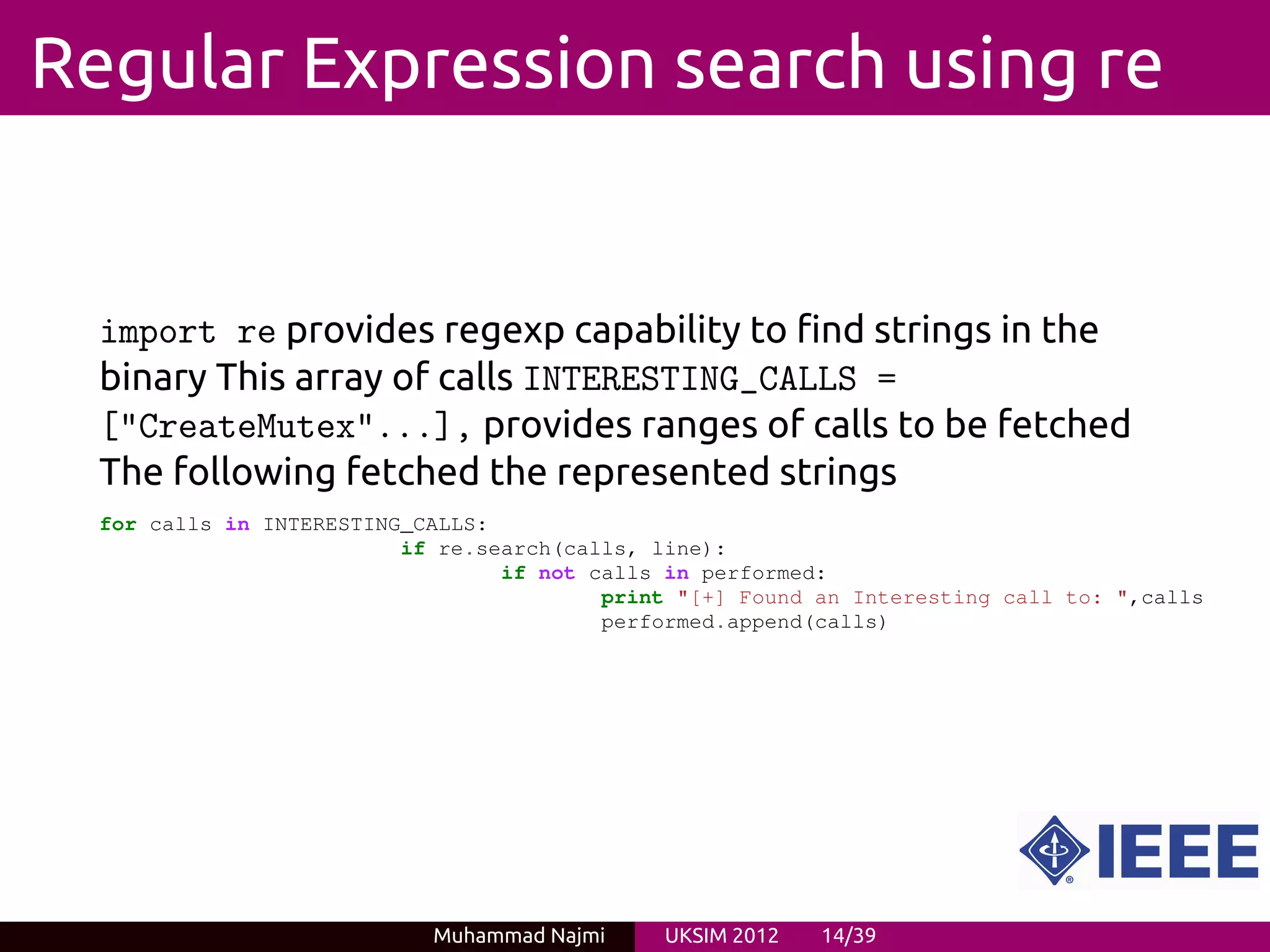 Regular Expression search using re

import re provides regexp capability to find strings in the binary This array of calls INTERESTING_CALLS = ["CreateMutex"...], provides ranges of calls to be fetched The following fetched the represented strings

for calls in INTERESTING_CALLS:
                        if re.search(calls, line):
                                if not calls in performed:
                                        print "[+] Found an Interesting call to: ",calls
                                        performed.append(calls)

IEEE

Muhammad Najmi UKSIM 2012 14/39